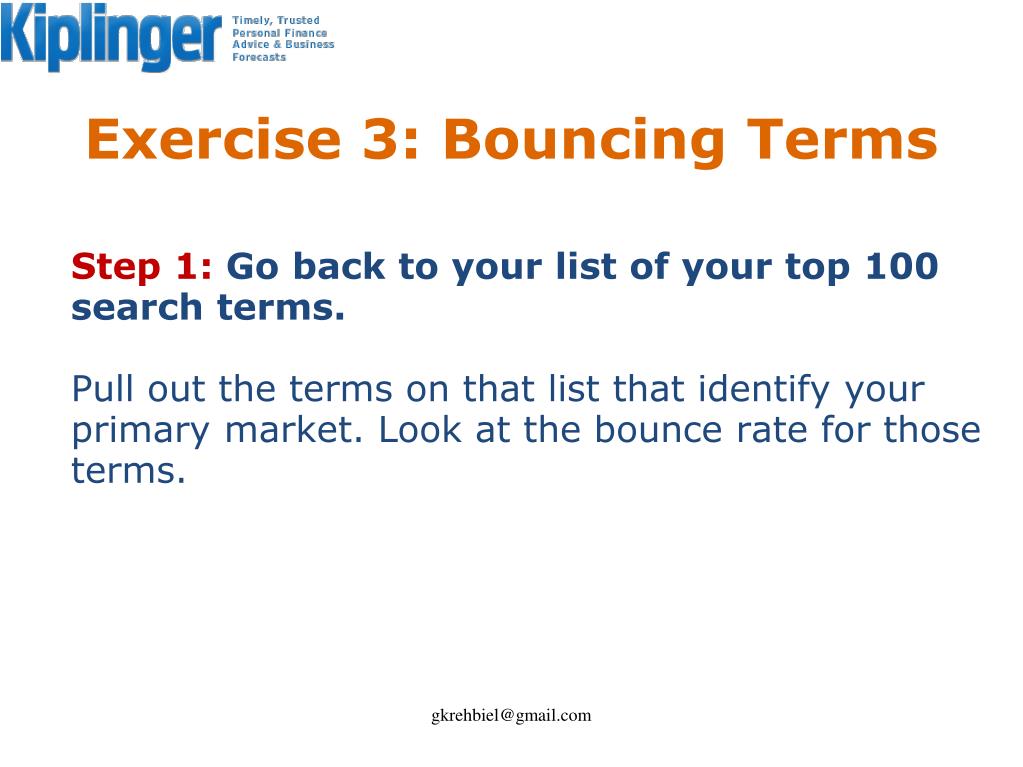 Kiplinger Timely, Trusted Personal Finance Advice & Business Forecasts

Exercise 3: Bouncing Terms

Step 1: Go back to your list of your top 100 search terms.

Pull out the terms on that list that identify your primary market. Look at the bounce rate for those terms.

gkrehbiel@gmail.com